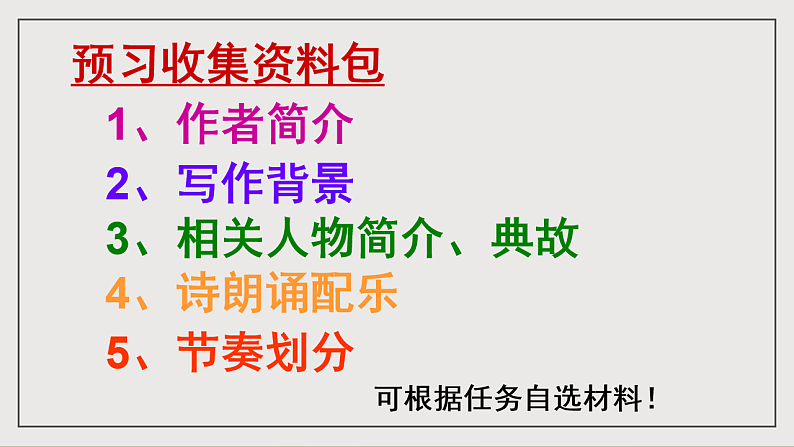 预习收集资料包

1、作者简介

2、写作背景

3、相关人物简介、典故

4、诗朗诵配乐

5、节奏划分

可根据任务自选材料！